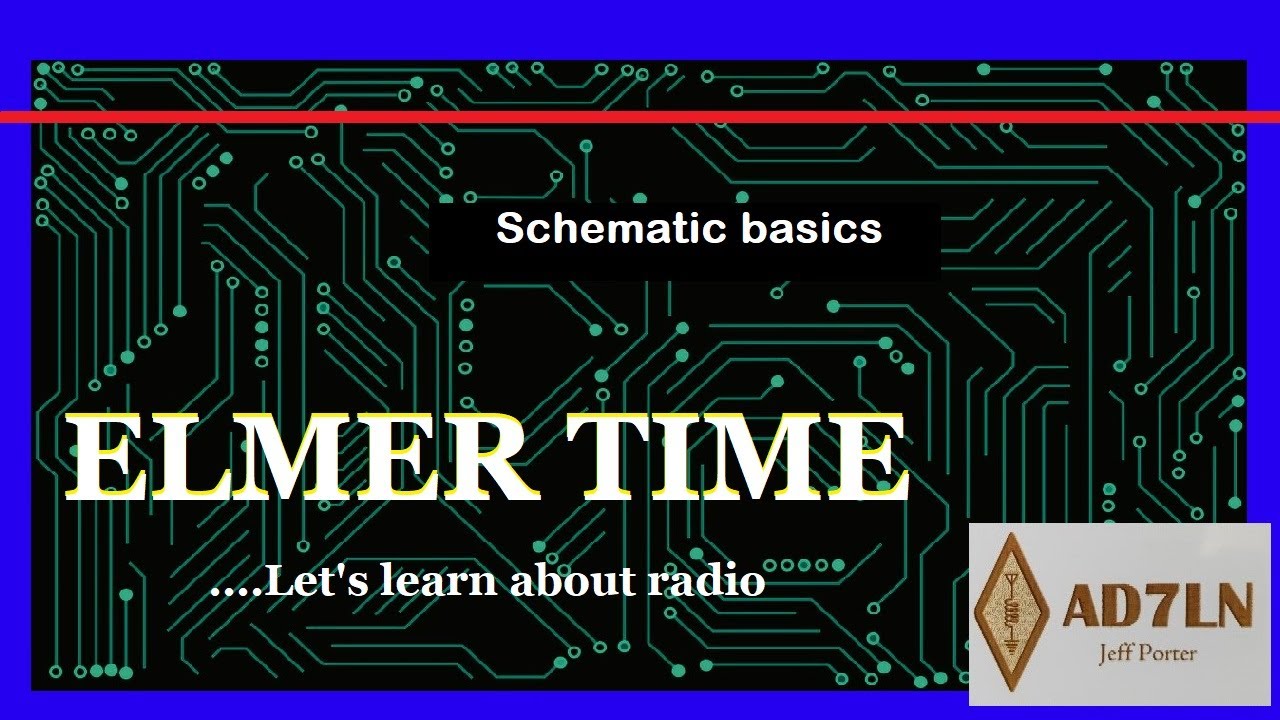 Schematic basics

ELMER TIME

....Let's learn about radio

AD7LN
Jeff Porter